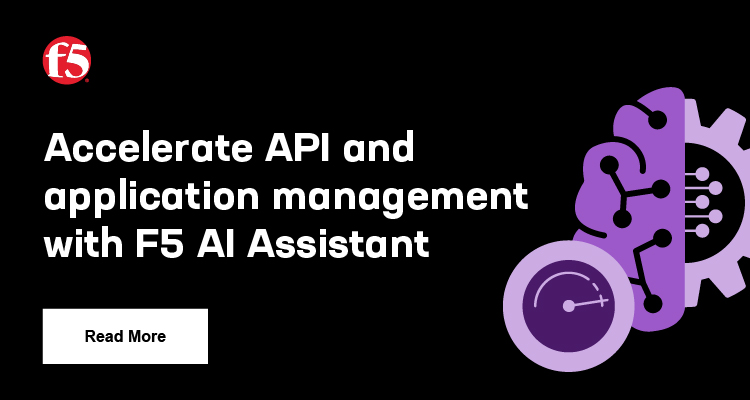 f5

Accelerate API and application management with F5 AI Assistant

Read More